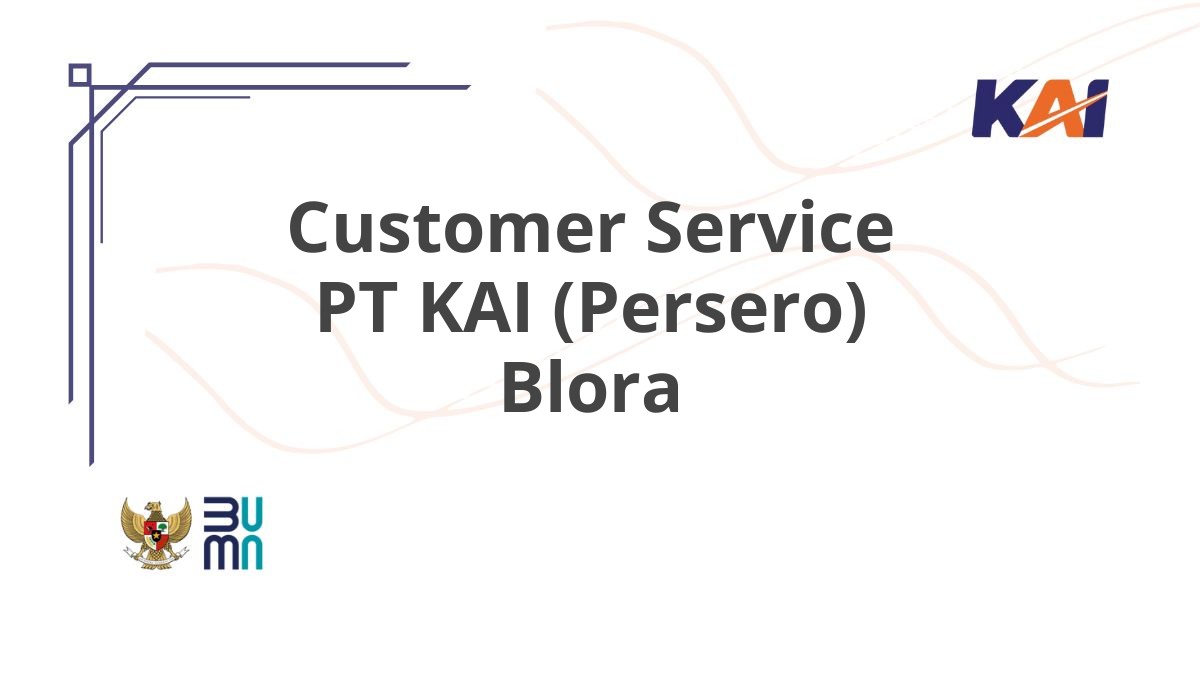 KAI

Customer Service PT KAI (Persero) Blora

BUMN